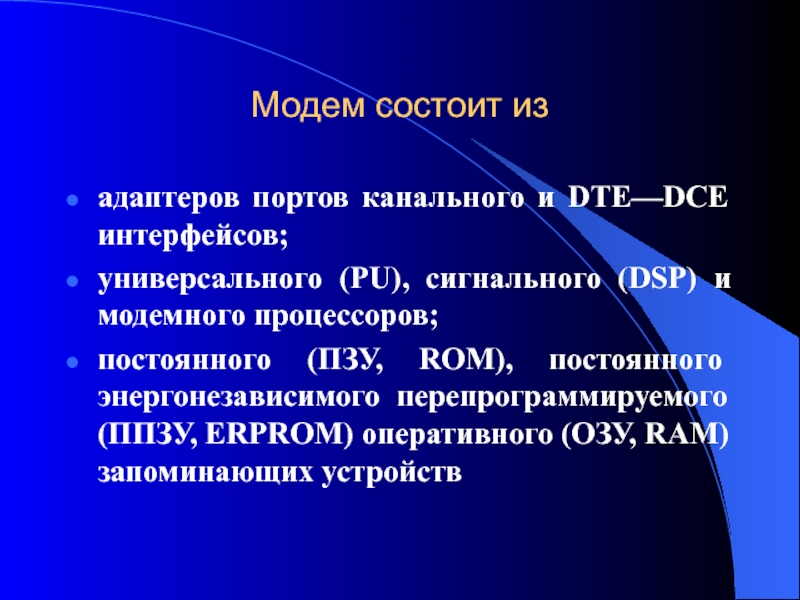 Модем состоит из

- адаптеров портов канального и DTE—DCE интерфейсов;
- универсального (PU), сигнального (DSP) и модемного процессоров;
- постоянного (ПЗУ, ROM), постоянного энергонезависимого перепрограммируемого (ППЗУ, ERPROM) оперативного (ОЗУ, RAM) запоминающих устройств